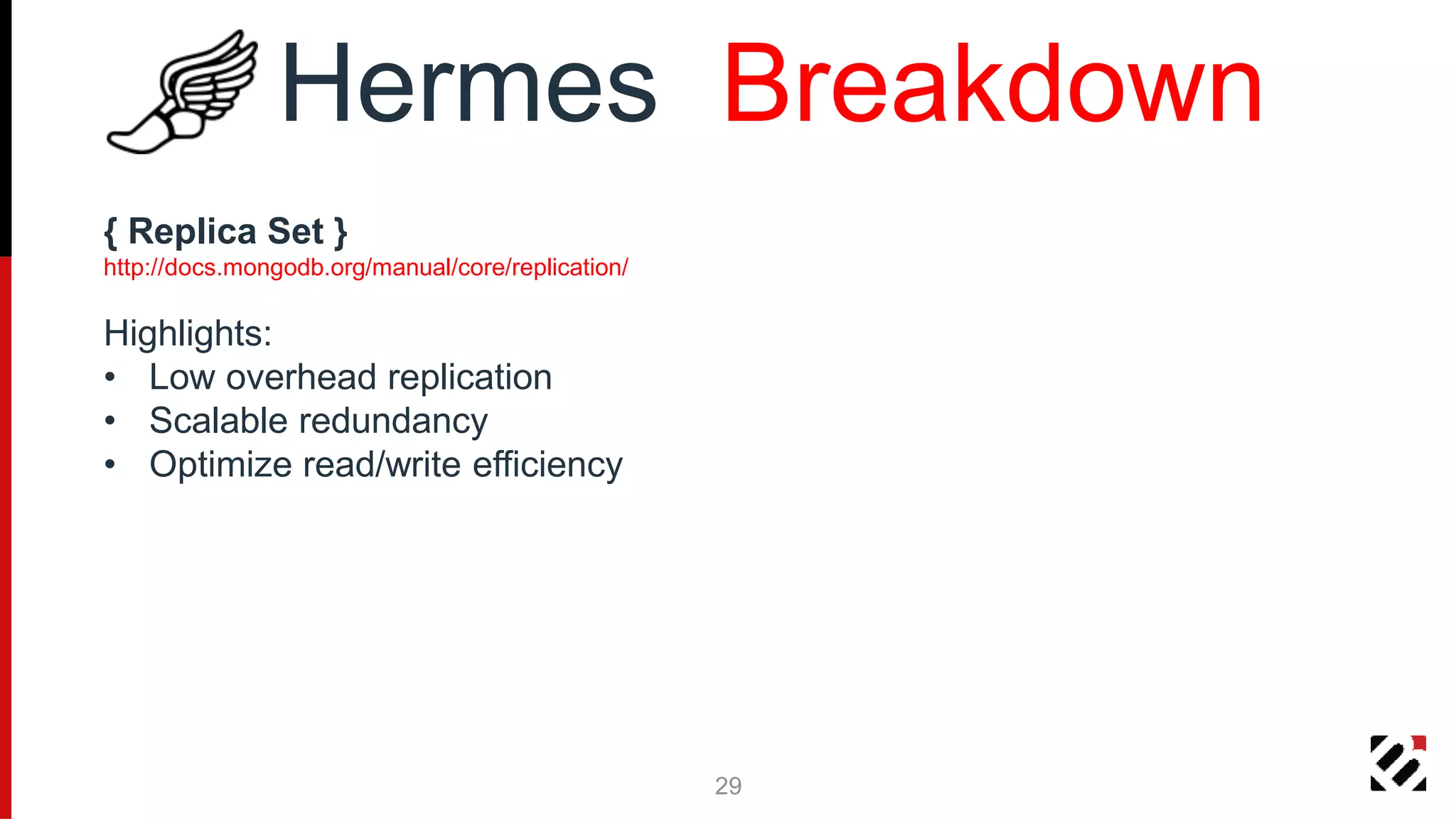 Hermes Breakdown

{ Replica Set }
http://docs.mongodb.org/manual/core/replication/

Highlights:
• Low overhead replication
• Scalable redundancy
• Optimize read/write efficiency

29